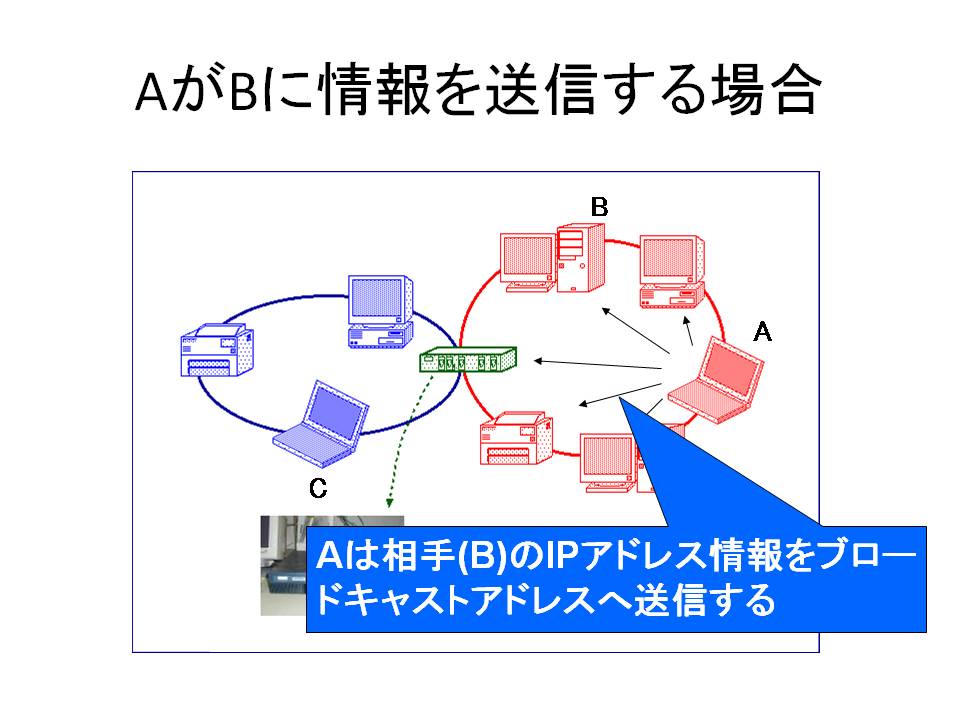 AがBに情報を送信する場合

B

A

C

Aは相手(B)のIPアドレス情報をブロードキャストアドレスへ送信する